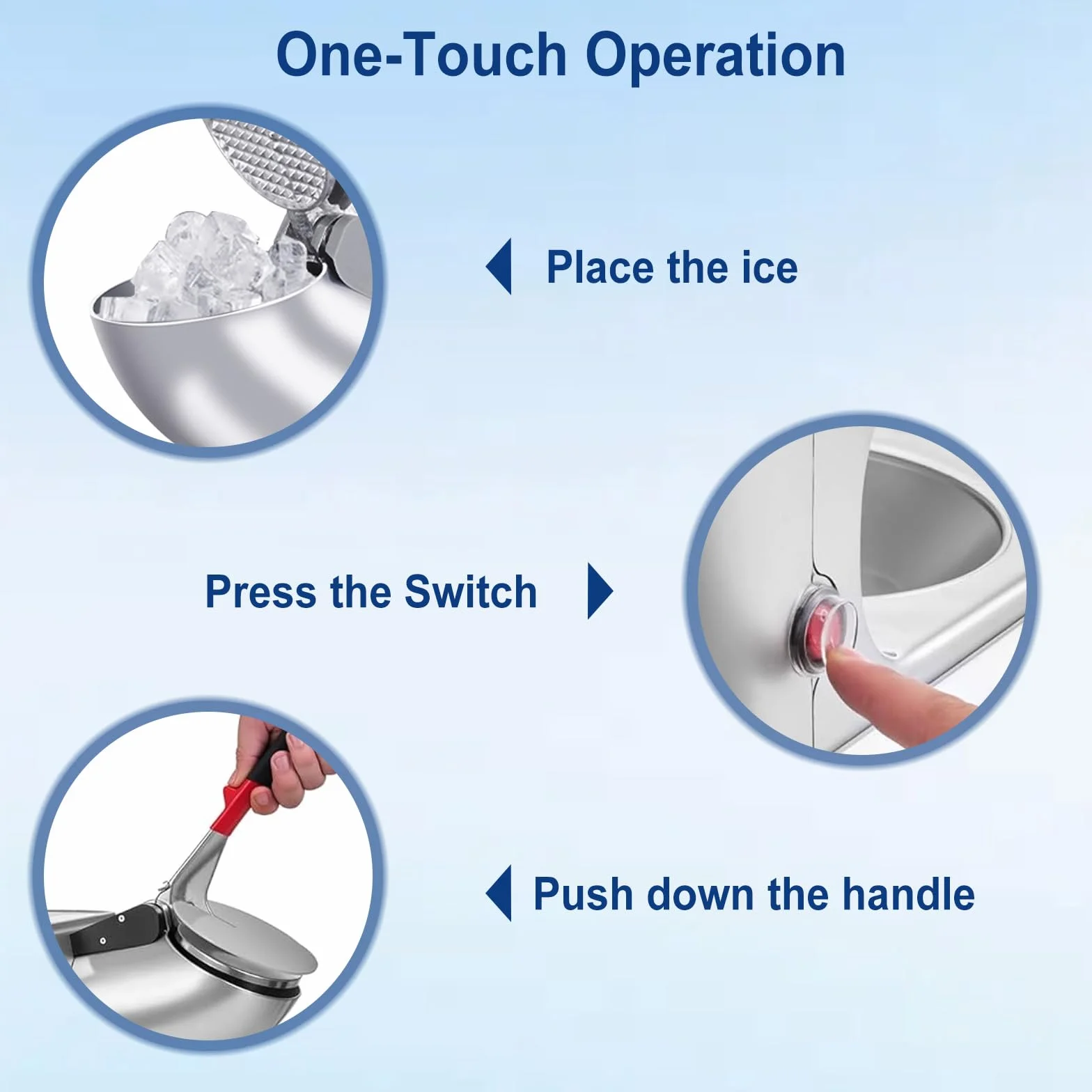 One-Touch Operation

Place the ice

Press the Switch

Push down the handle